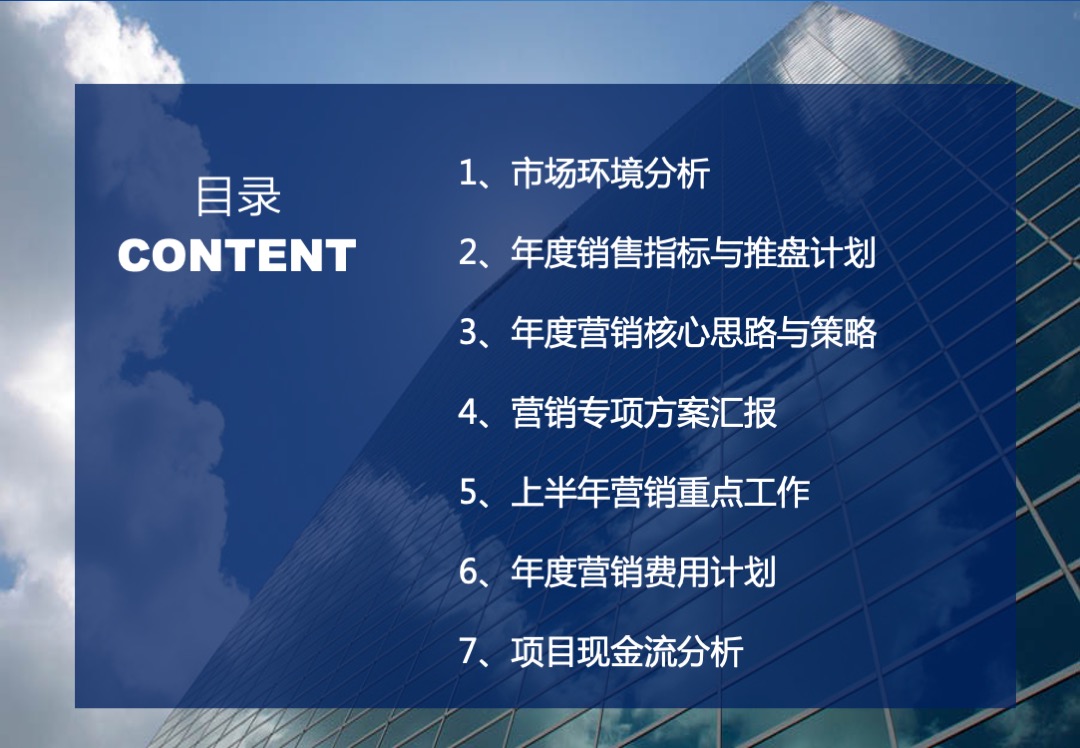 目录
CONTENT

1、市场环境分析

2、年度销售指标与推盘计划

3、年度营销核心思路与策略

4、营销专项方案汇报

5、上半年营销重点工作

6、年度营销费用计划

7、项目现金流分析